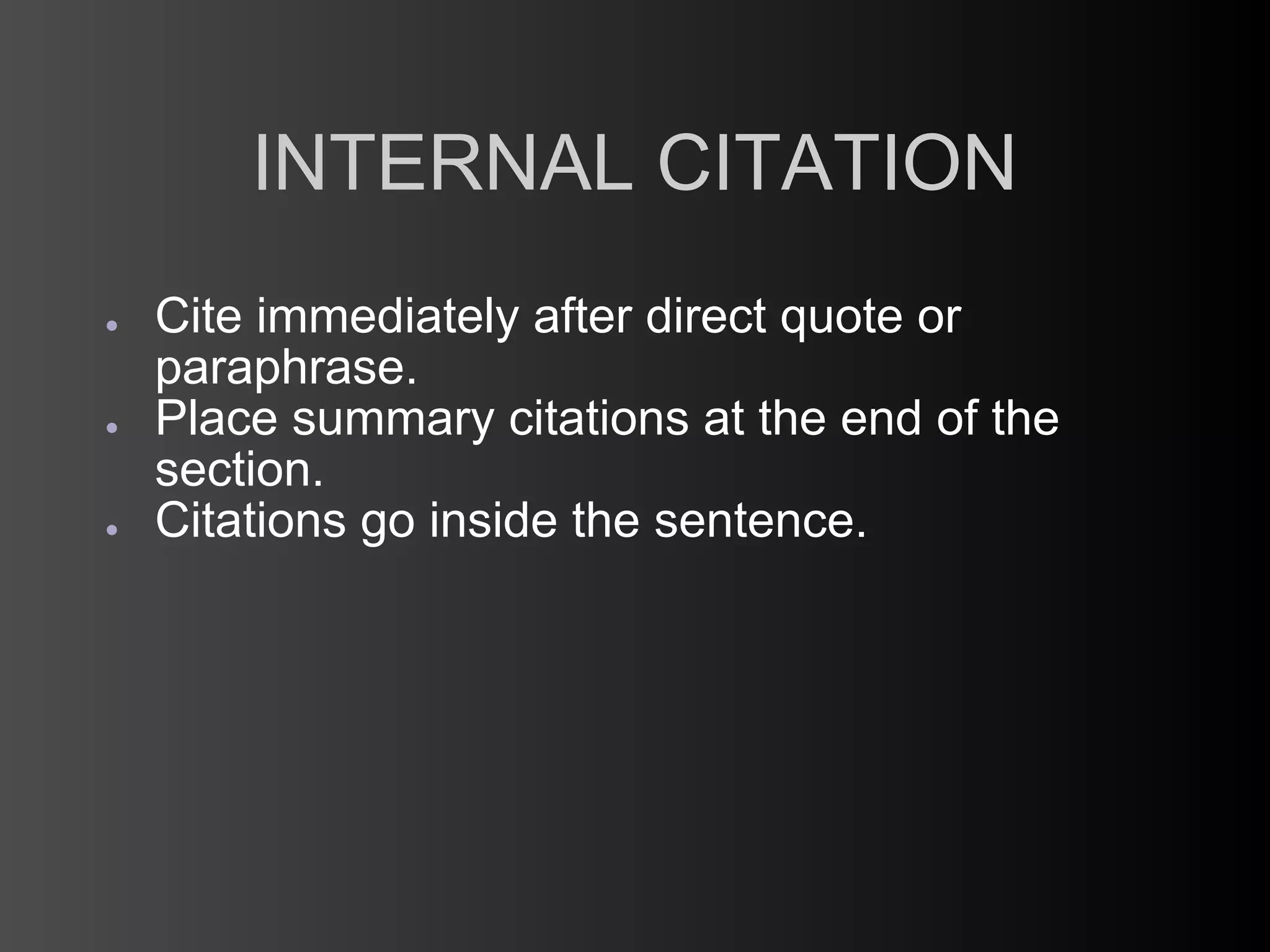 INTERNAL CITATION

- Cite immediately after direct quote or paraphrase.
- Place summary citations at the end of the section.
- Citations go inside the sentence.